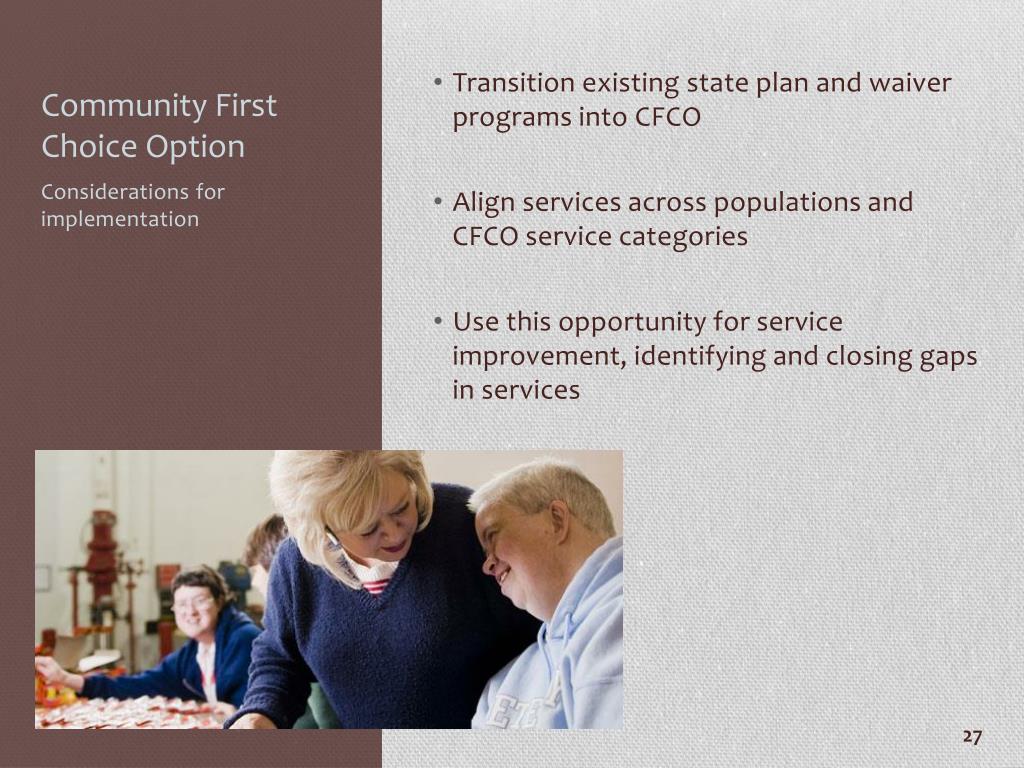 Community First Choice Option

Considerations for implementation

• Transition existing state plan and waiver programs into CFCO

• Align services across populations and CFCO service categories

• Use this opportunity for service improvement, identifying and closing gaps in services

27